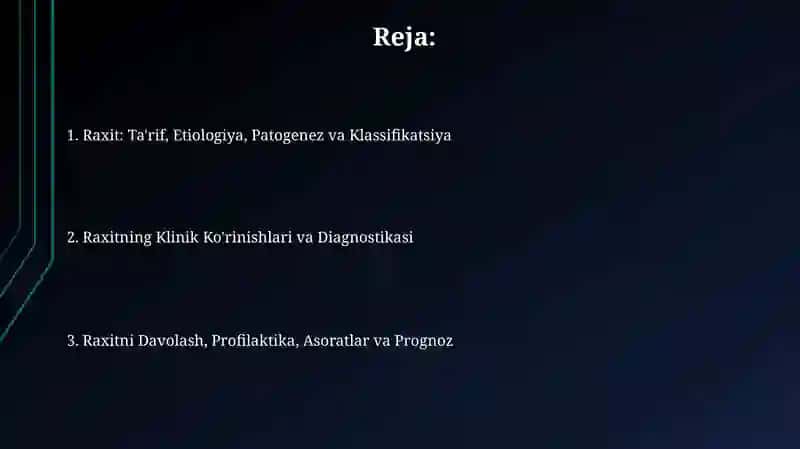 Reja:

1. Raxit: Ta'rif, Etiologiya, Patogenez va Klassifikatsiya

2. Raxitning Klinik Ko'rinishlari va Diagnostikasi

3. Raxitni Davolash, Profilaktika, Asoratlar va Prognoz